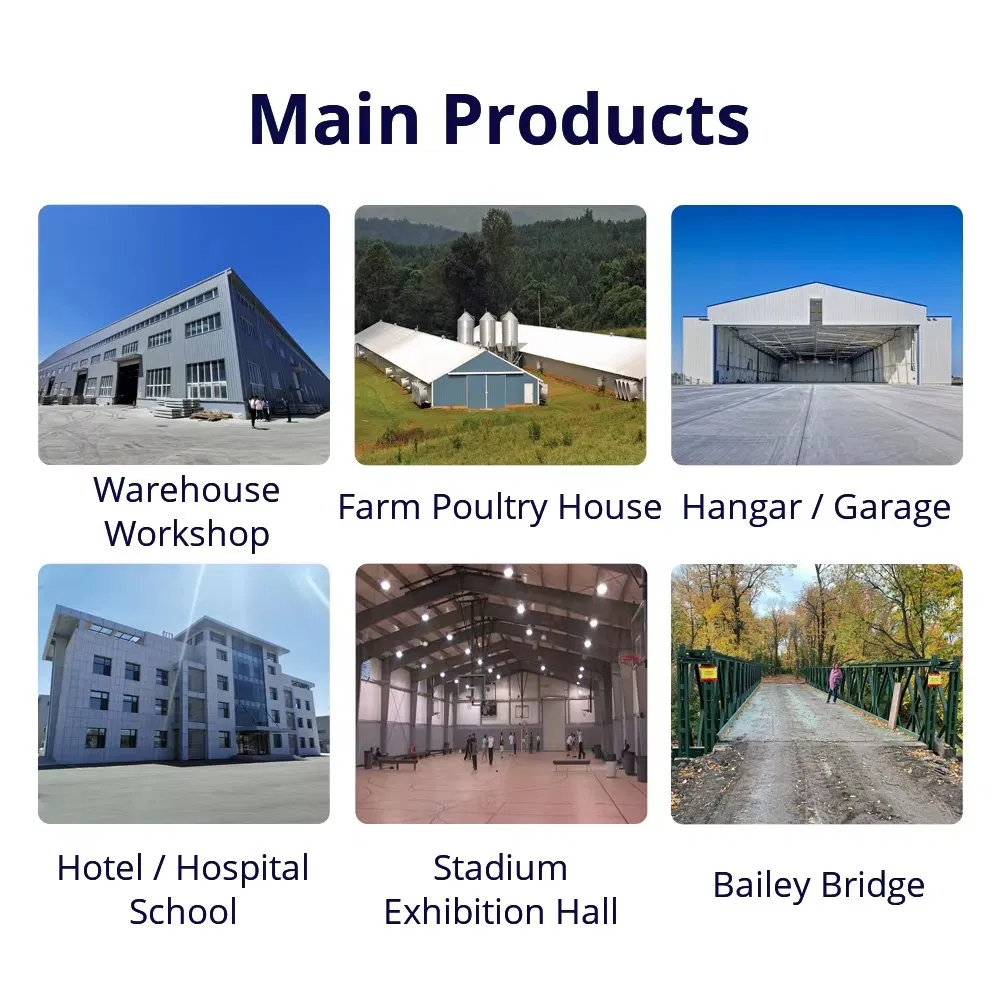 Main Products

Warehouse
Workshop

Farm Poultry House

Hangar / Garage

Hotel / Hospital
School

Stadium
Exhibition Hall

Bailey Bridge